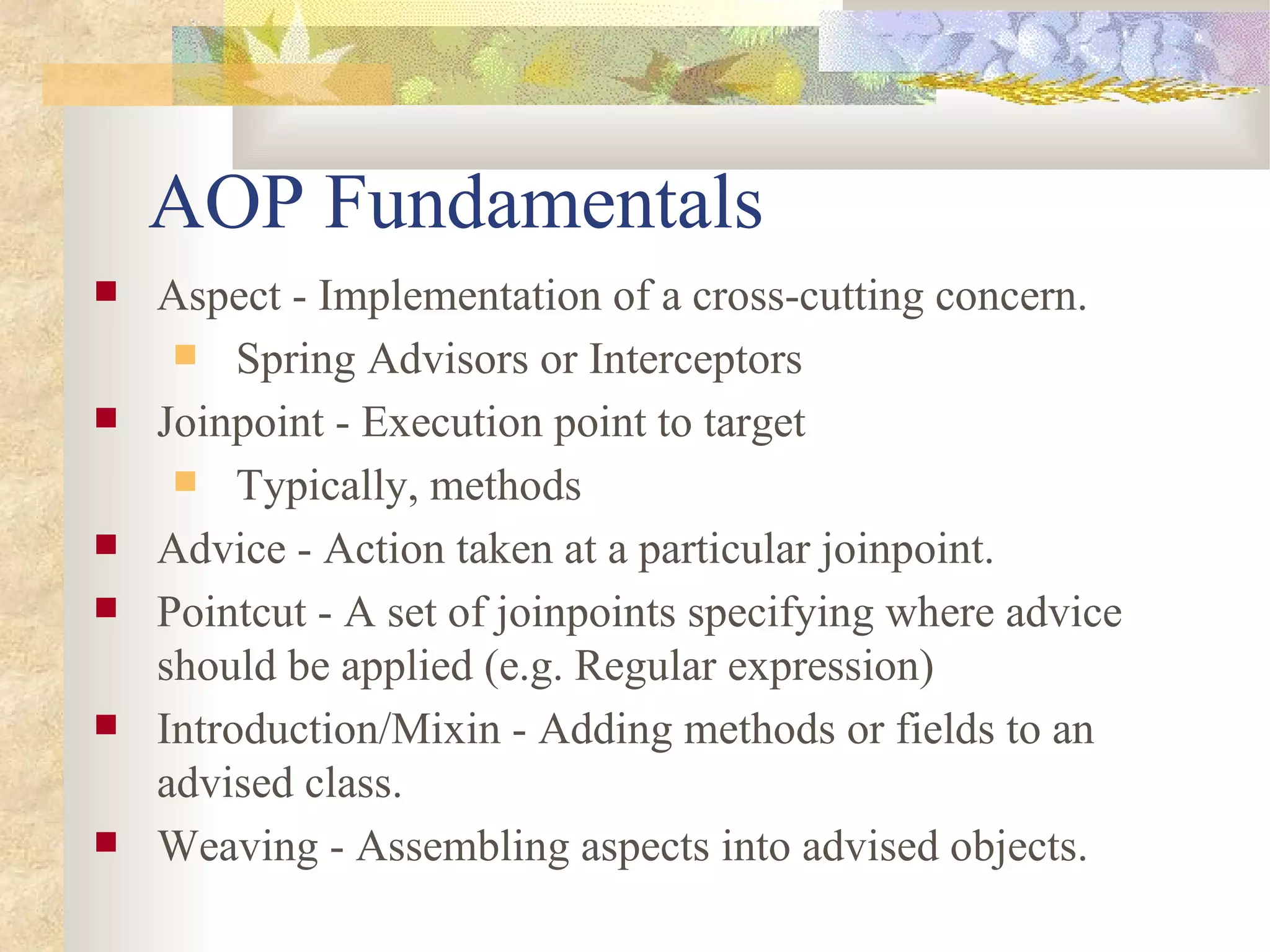 AOP Fundamentals

- Aspect - Implementation of a cross-cutting concern.
  - Spring Advisors or Interceptors
- Joinpoint - Execution point to target
  - Typically, methods
- Advice - Action taken at a particular joinpoint.
- Pointcut - A set of joinpoints specifying where advice should be applied (e.g. Regular expression)
- Introduction/Mixin - Adding methods or fields to an advised class.
- Weaving - Assembling aspects into advised objects.